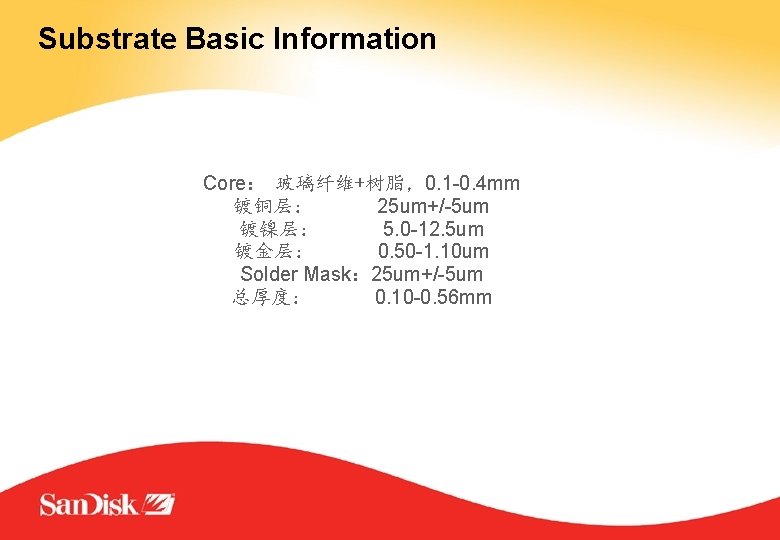 Substrate Basic Information

Core： 玻璃纤维+树脂，0.1-0.4mm
镀铜层： 25um+/-5um
镀镍层： 5.0-12.5um
镀金层： 0.50-1.10um
Solder Mask：25um+/-5um
总厚度： 0.10-0.56mm

SanDisk